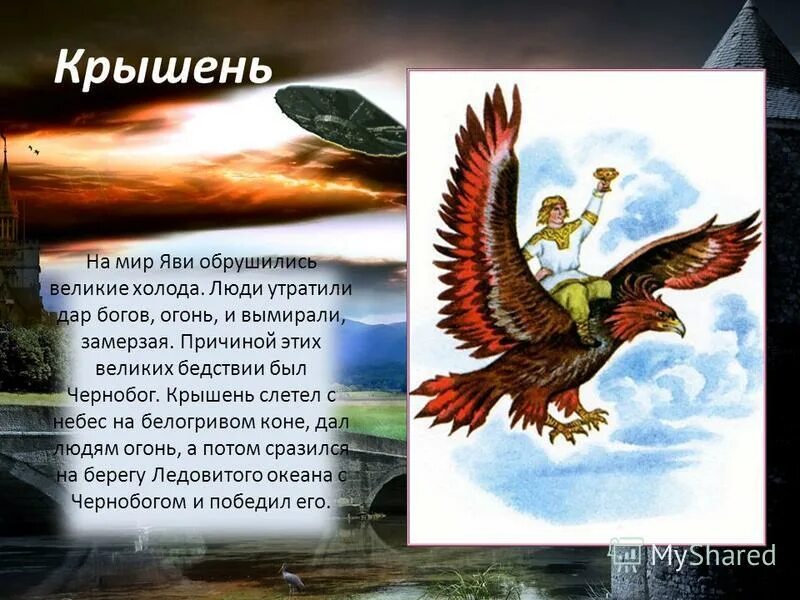 Крышень

На мир Яви обрушились великие холода. Люди утратили дар богов, огонь, и вымирали, замерзая. Причиной этих великих бедствии был Чернобог. Крышень слетел с небес на белогривом коне, дал людям огонь, а потом сразился на берегу Ледовитого океана с Чернобогом и победил его.

MyShared